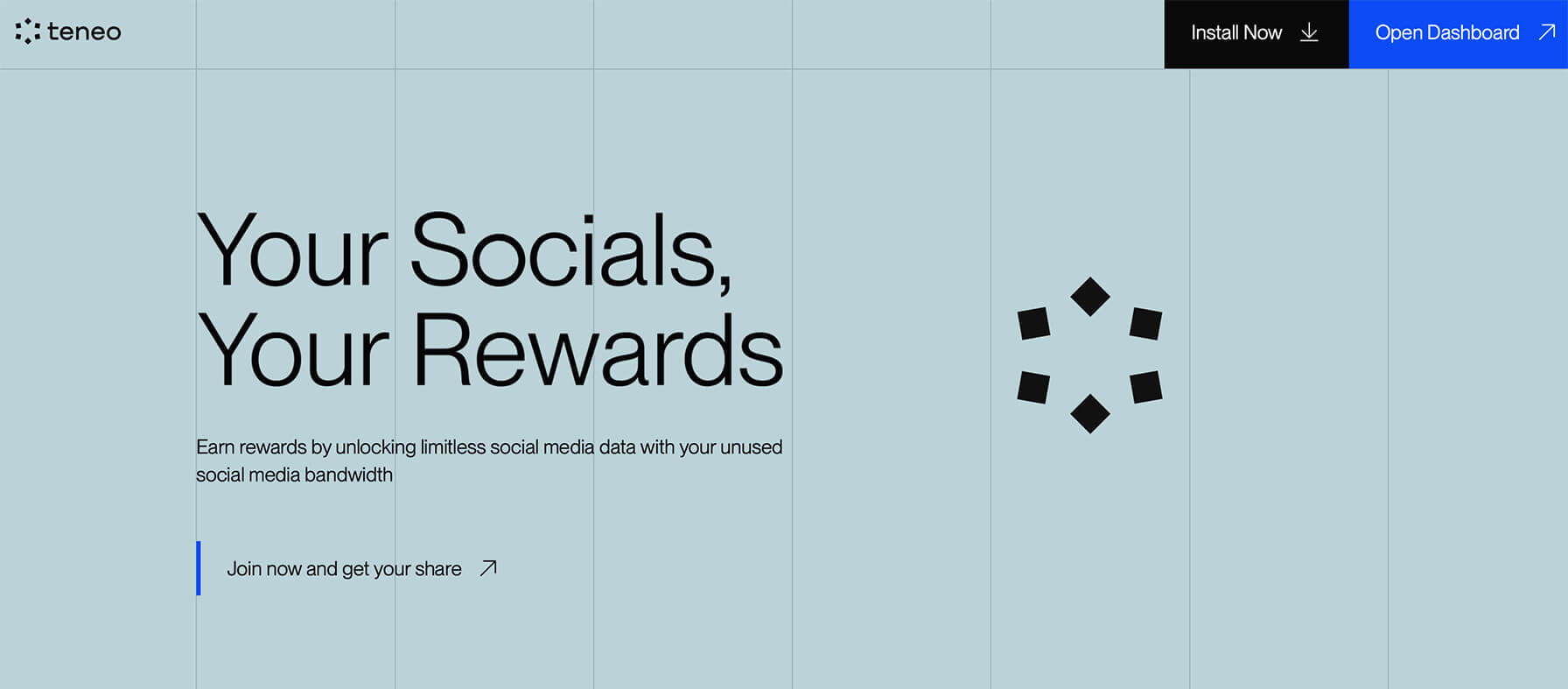 teneo

Install Now

Open Dashboard

Your Socials, Your Rewards

Earn rewards by unlocking limitless social media data with your unused social media bandwidth

Join now and get your share